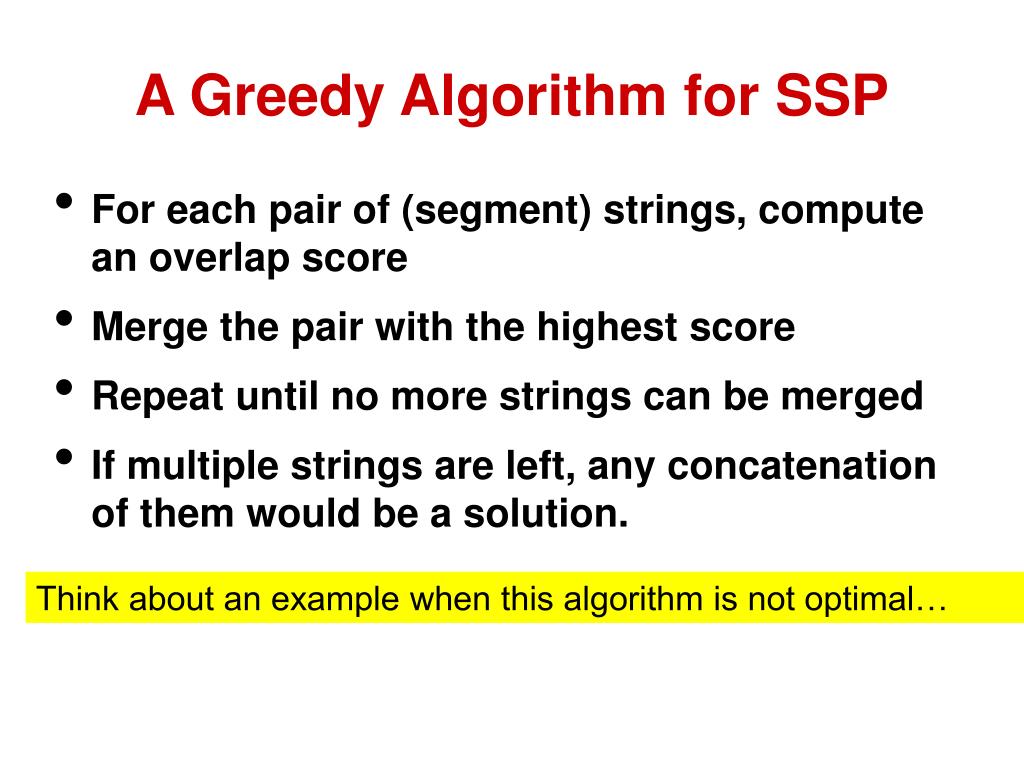 A Greedy Algorithm for SSP

• For each pair of (segment) strings, compute an overlap score
• Merge the pair with the highest score
• Repeat until no more strings can be merged
• If multiple strings are left, any concatenation of them would be a solution.

Think about an example when this algorithm is not optimal…